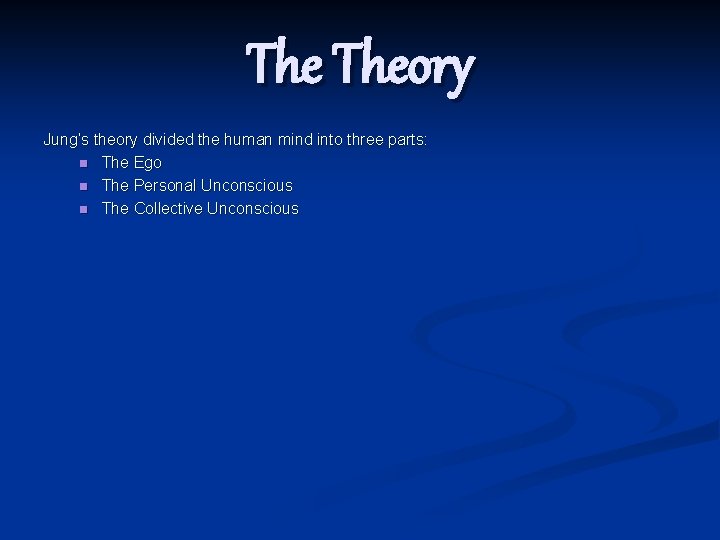 The Theory

Jung's theory divided the human mind into three parts:

- The Ego
- The Personal Unconscious
- The Collective Unconscious